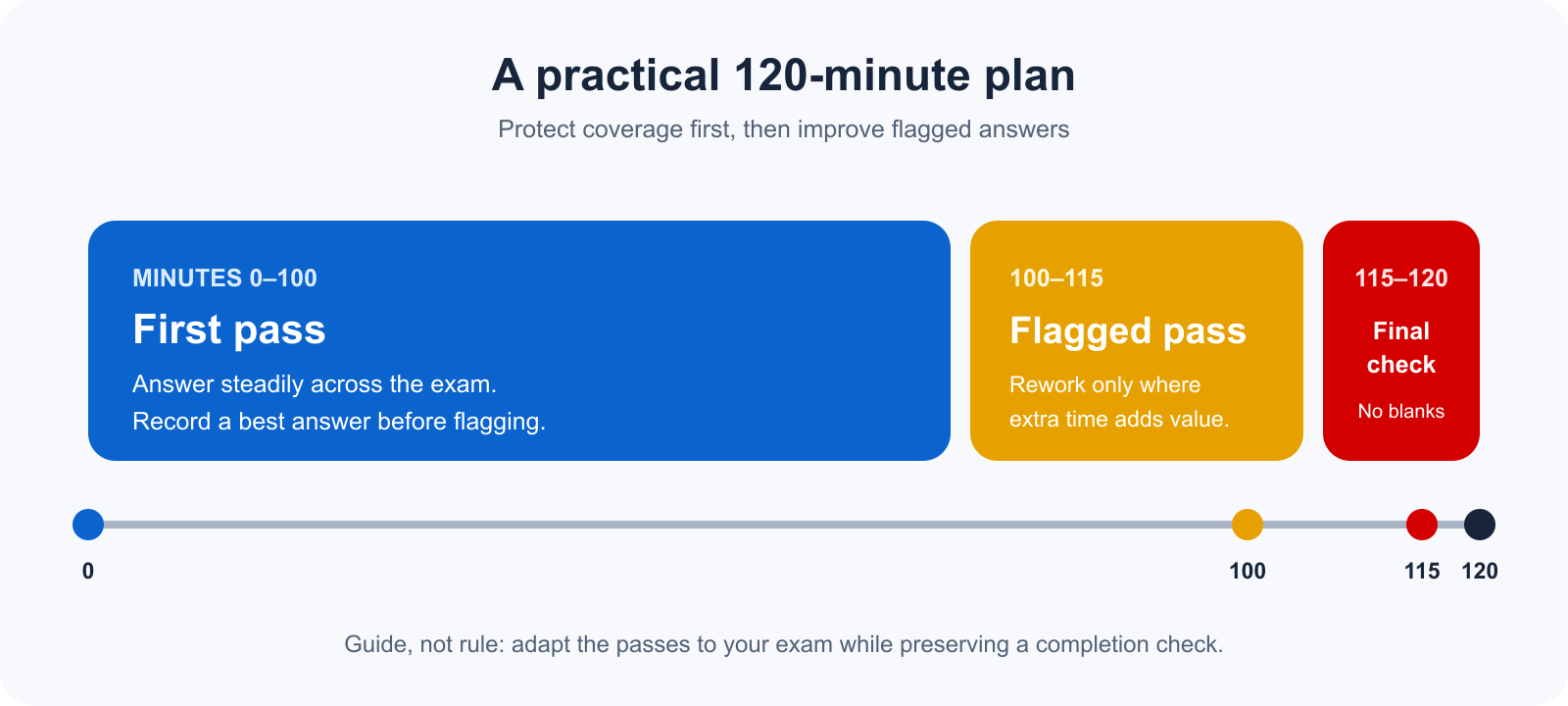 A practical 120-minute plan

Protect coverage first, then improve flagged answers

MINUTES 0–100

First pass

Answer steadily across the exam.
Record a best answer before flagging.

100–115

Flagged pass

Rework only where extra time adds value.

115–120

Final check

No blanks

0

100

115

120

Guide, not rule: adapt the passes to your exam while preserving a completion check.